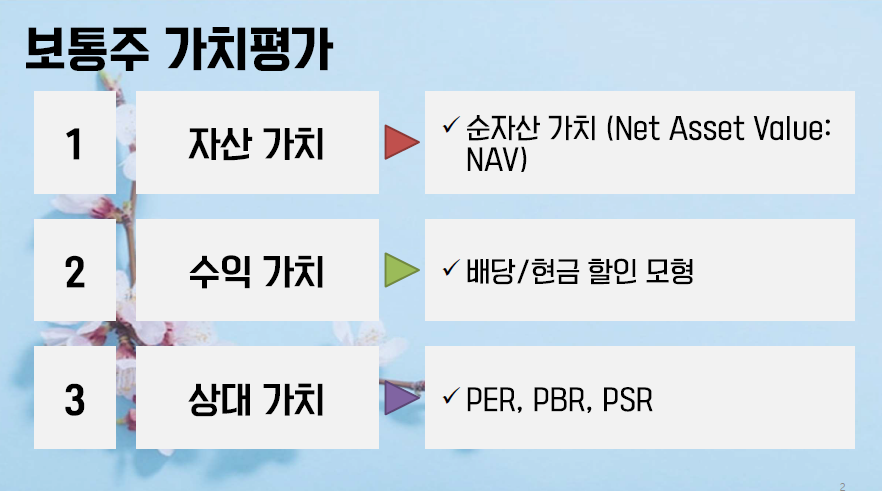 보통주 가치평가

1

자산 가치

✓ 순자산 가치 (Net Asset Value: NAV)

2

수익 가치

✓ 배당/현금 할인 모형

3

상대 가치

✓ PER, PBR, PSR

2